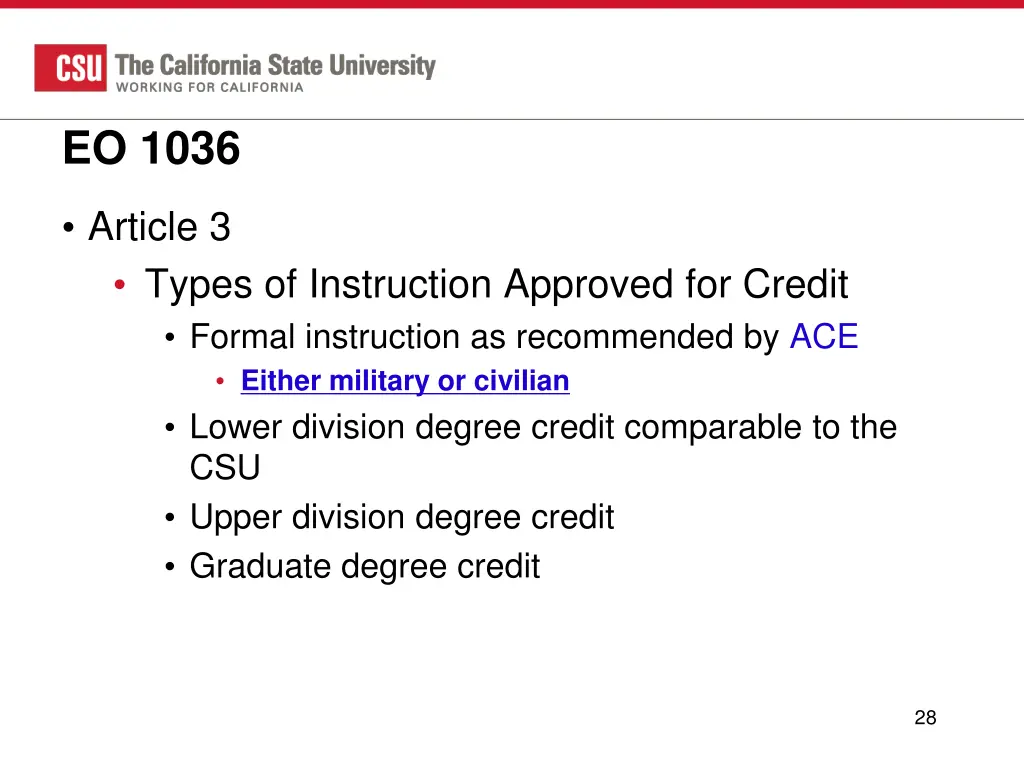 CSU The California State University
WORKING FOR CALIFORNIA

EO 1036

• Article 3
• Types of Instruction Approved for Credit
• Formal instruction as recommended by ACE
• Either military or civilian
• Lower division degree credit comparable to the CSU
• Upper division degree credit
• Graduate degree credit

28